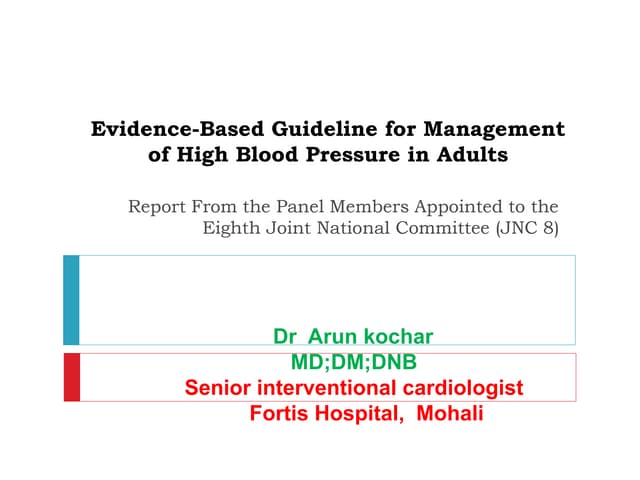 Evidence-Based Guideline for Management of High Blood Pressure in Adults

Report From the Panel Members Appointed to the Eighth Joint National Committee (JNC 8)

Dr Arun kochar
MD;DM;DNB
Senior interventional cardiologist
Fortis Hospital, Mohali